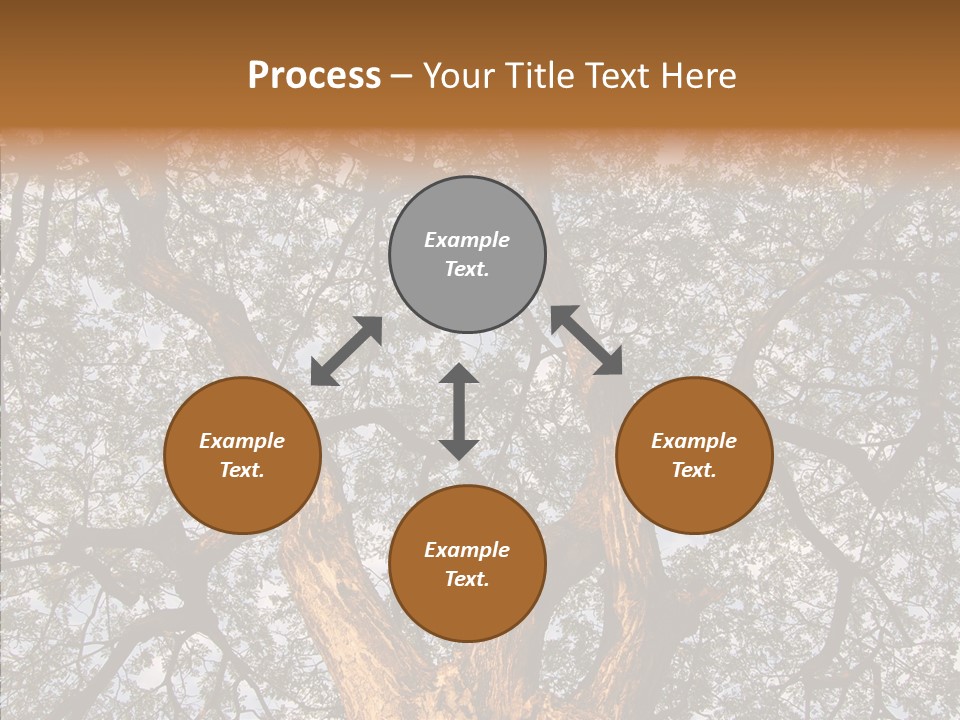 Process – Your Title Text Here

Example Text.

Example Text.

Example Text.

Example Text.